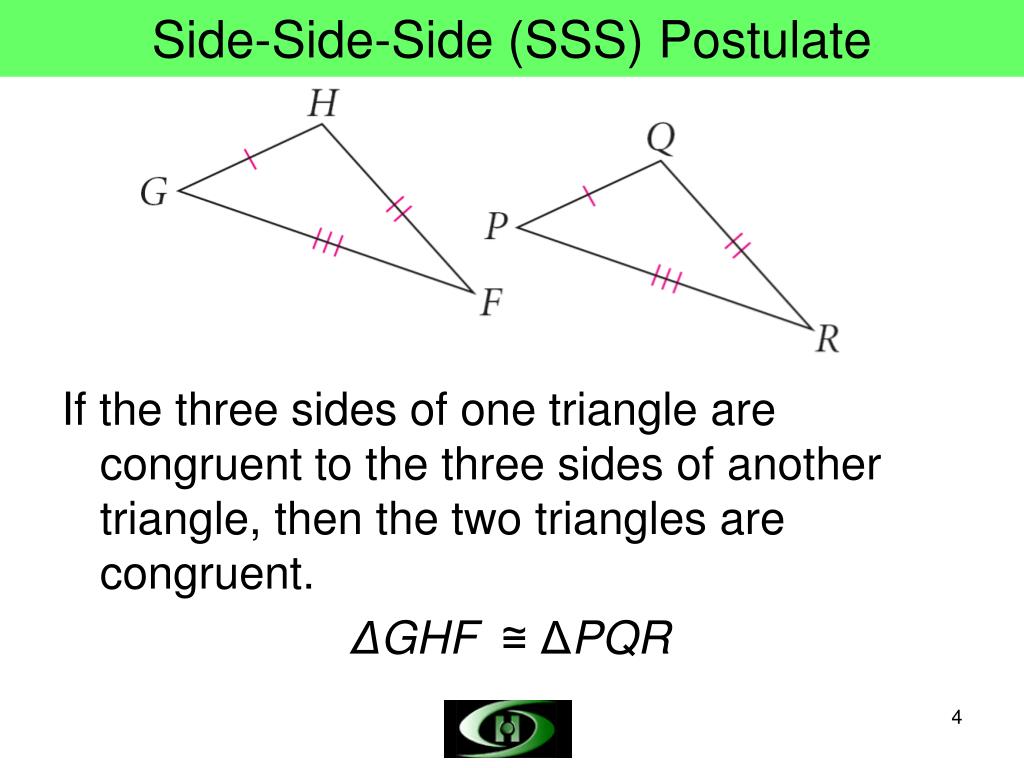 Side-Side-Side (SSS) Postulate

H
G
F
Q
P
R

If the three sides of one triangle are congruent to the three sides of another triangle, then the two triangles are congruent.

$\Delta GHF \cong \Delta PQR$

4